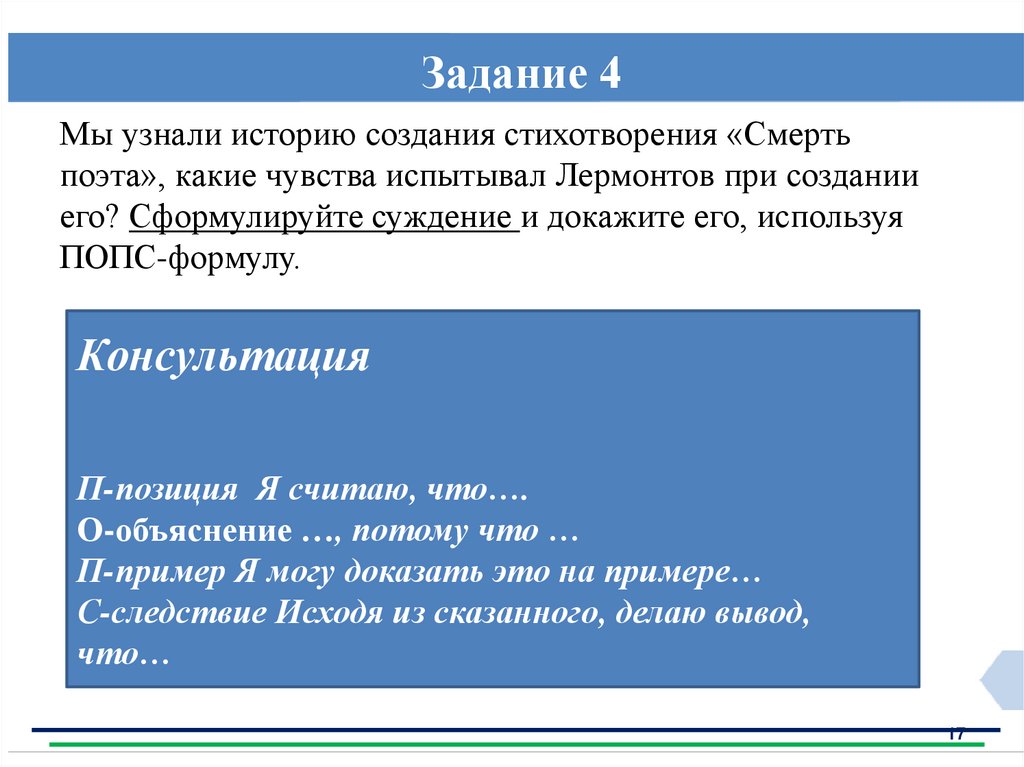 Задание 4

Мы узнали историю создания стихотворения «Смерть поэта», какие чувства испытывал Лермонтов при создании его? Сформулируйте суждение и докажите его, используя ПОПС-формулу.

Консультация

П-позиция Я считаю, что….
О-объяснение …, потому что …
П-пример Я могу доказать это на примере…
С-следствие Исходя из сказанного, делаю вывод, что…

17